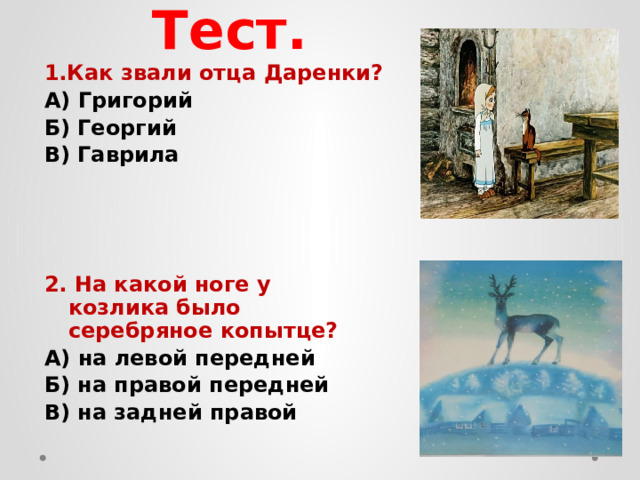 Тест.

1.Как звали отца Даренки?

А) Григорий
Б) Георгий
В) Гаврила

2. На какой ноге у козлика было серебряное копытце?

А) на левой передней
Б) на правой передней
В) на задней правой